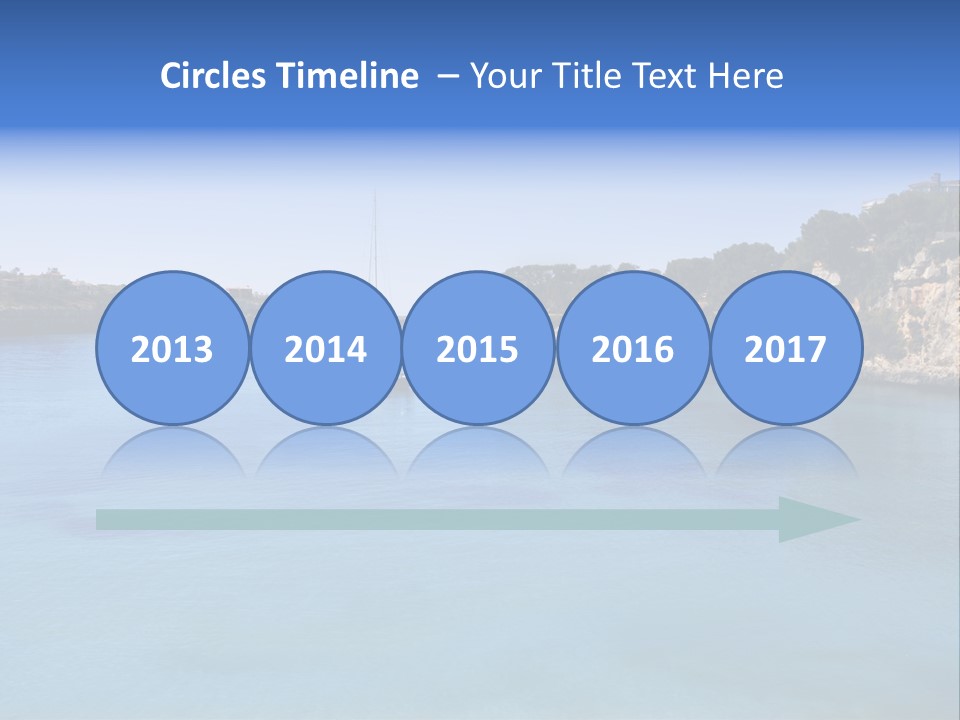 Circles Timeline – Your Title Text Here

2013

2014

2015

2016

2017